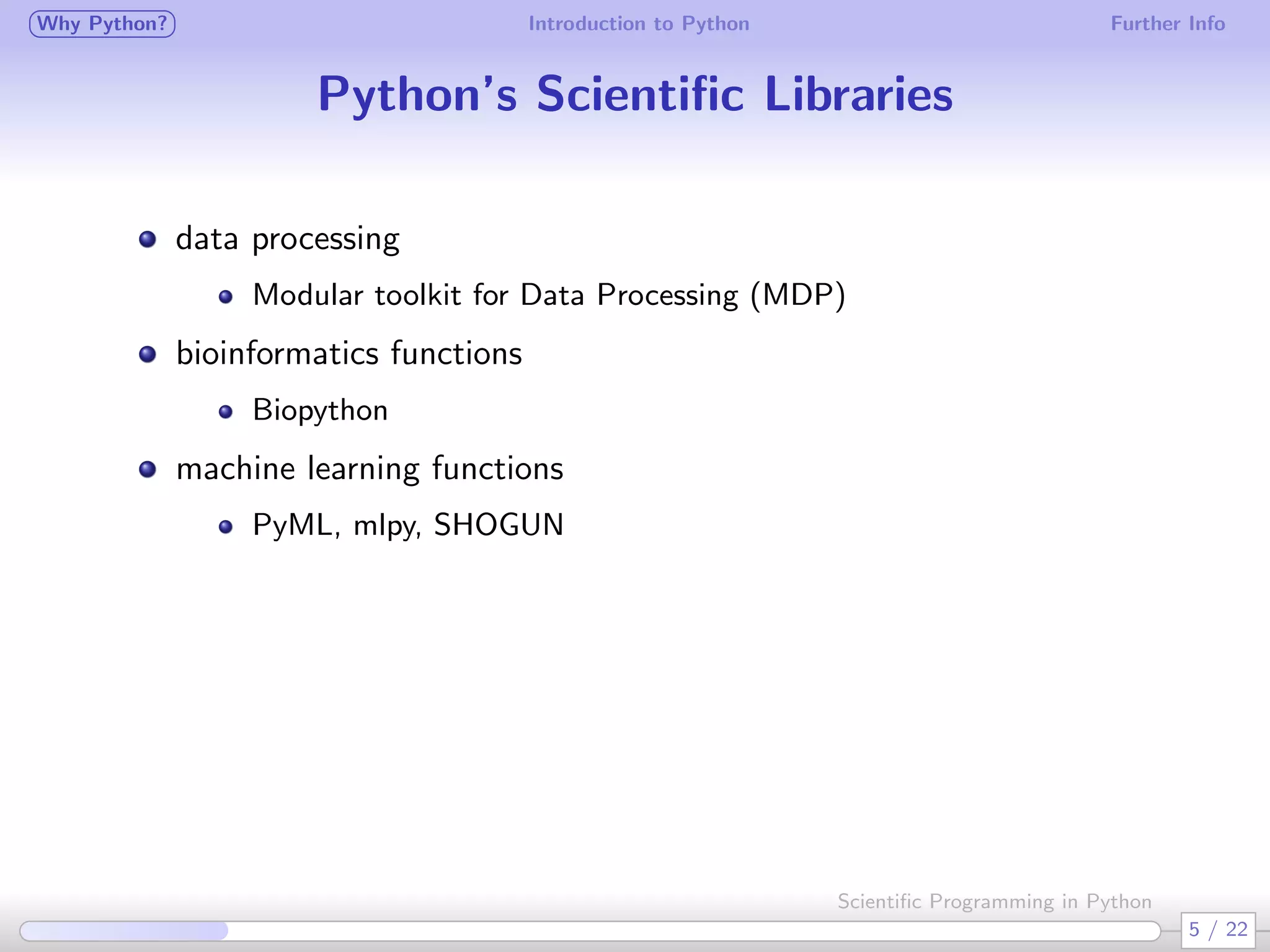 Why Python? Introduction to Python Further Info

Python's Scientific Libraries

- data processing
  - Modular toolkit for Data Processing (MDP)
- bioinformatics functions
  - Biopython
- machine learning functions
  - PyML, mlpy, SHOGUN

Scientific Programming in Python

5 / 22